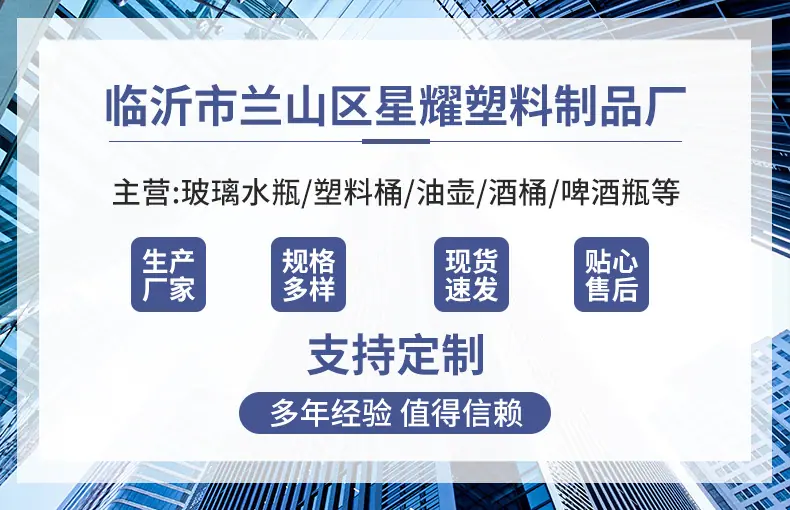 临沂市兰山区星耀塑料制品厂

主营:玻璃水瓶/塑料桶/油壶/酒桶/啤酒瓶等

生产厂家

规格多样

现货速发

贴心售后

支持定制

多年经验 值得信赖